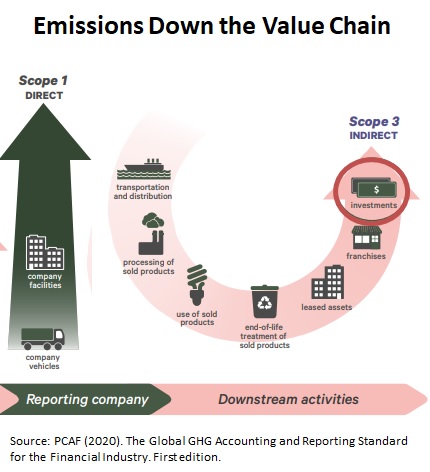 Emissions Down the Value Chain

Scope 1
DIRECT

company facilities

company vehicles

Scope 3
INDIRECT

transportation and distribution

processing of sold products

use of sold products

end-of-life treatment of sold products

leased assets

franchises

$

investments

Reporting company

Downstream activities

Source: PCAF (2020). The Global GHG Accounting and Reporting Standard for the Financial Industry. First edition.